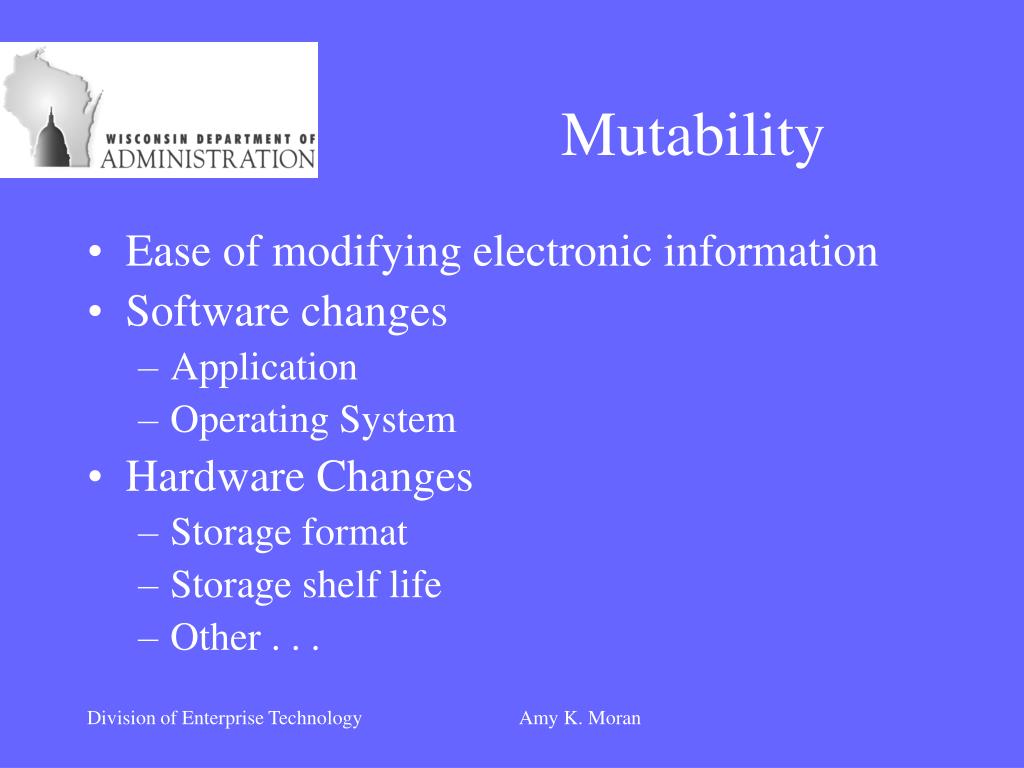 WISCONSIN DEPARTMENT OF
ADMINISTRATION

Mutability

• Ease of modifying electronic information
• Software changes
– Application
– Operating System
• Hardware Changes
– Storage format
– Storage shelf life
– Other . . .

Division of Enterprise Technology

Amy K. Moran